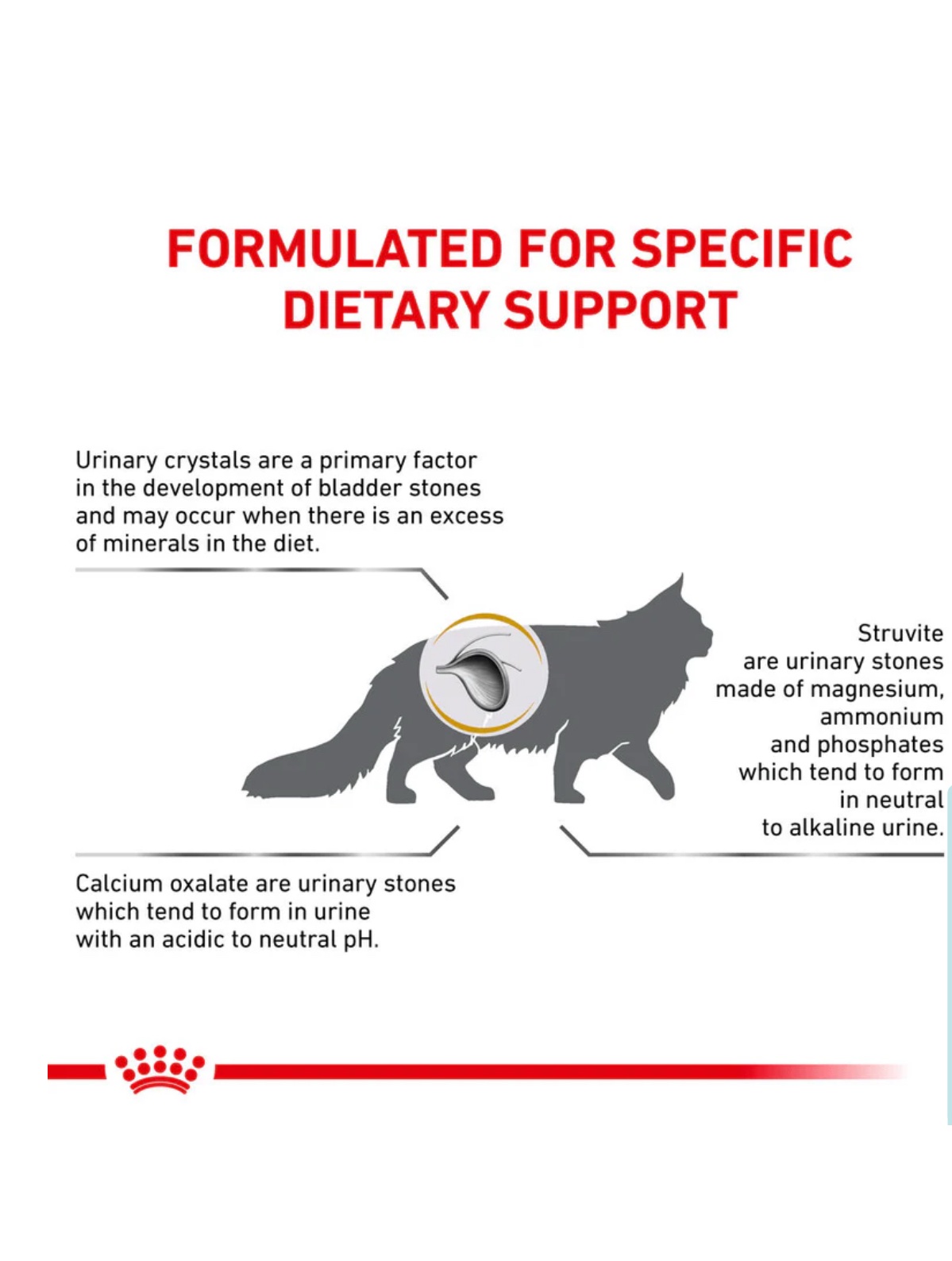 FORMULATED FOR SPECIFIC DIETARY SUPPORT

Urinary crystals are a primary factor in the development of bladder stones and may occur when there is an excess of minerals in the diet.

Struvite are urinary stones made of magnesium, ammonium and phosphates which tend to form in neutral to alkaline urine.

Calcium oxalate are urinary stones which tend to form in urine with an acidic to neutral pH.